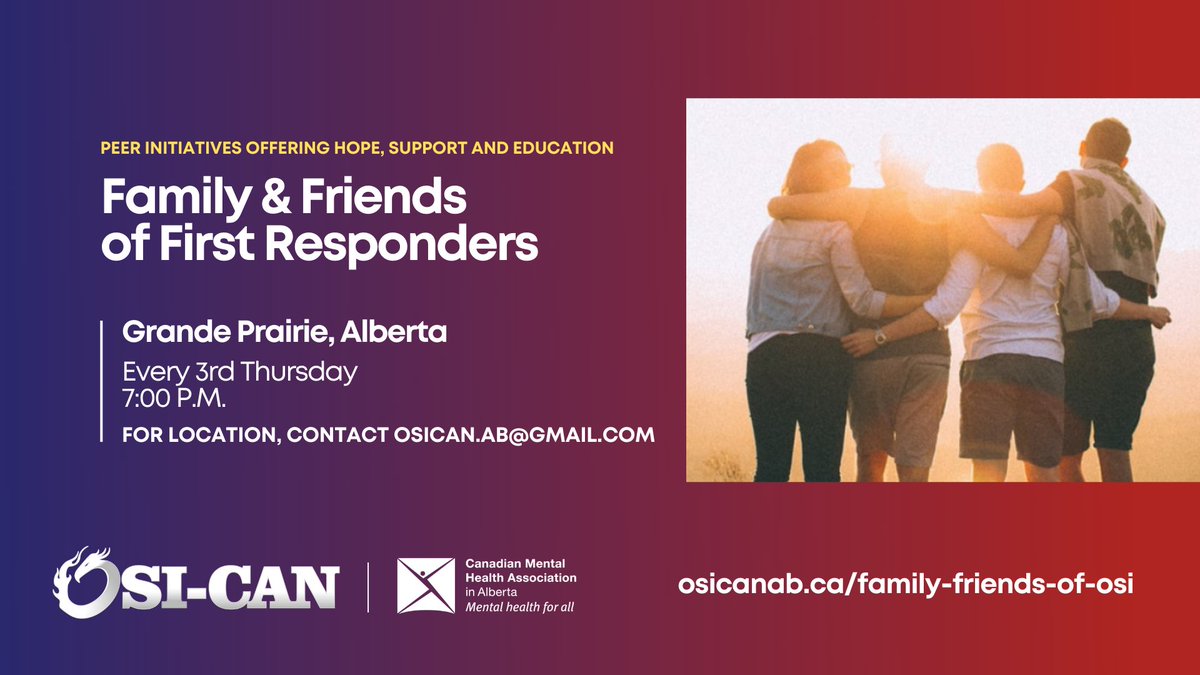 PEER INITIATIVES OFFERING HOPE, SUPPORT AND EDUCATION

Family & Friends of First Responders

Grande Prairie, Alberta

Every 3rd Thursday
7:00 P.M.

FOR LOCATION, CONTACT OSICAN.AB@GMAIL.COM

OSI-CAN

Canadian Mental Health Association
in Alberta
Mental health for all

osicanab.ca/family-friends-of-osi